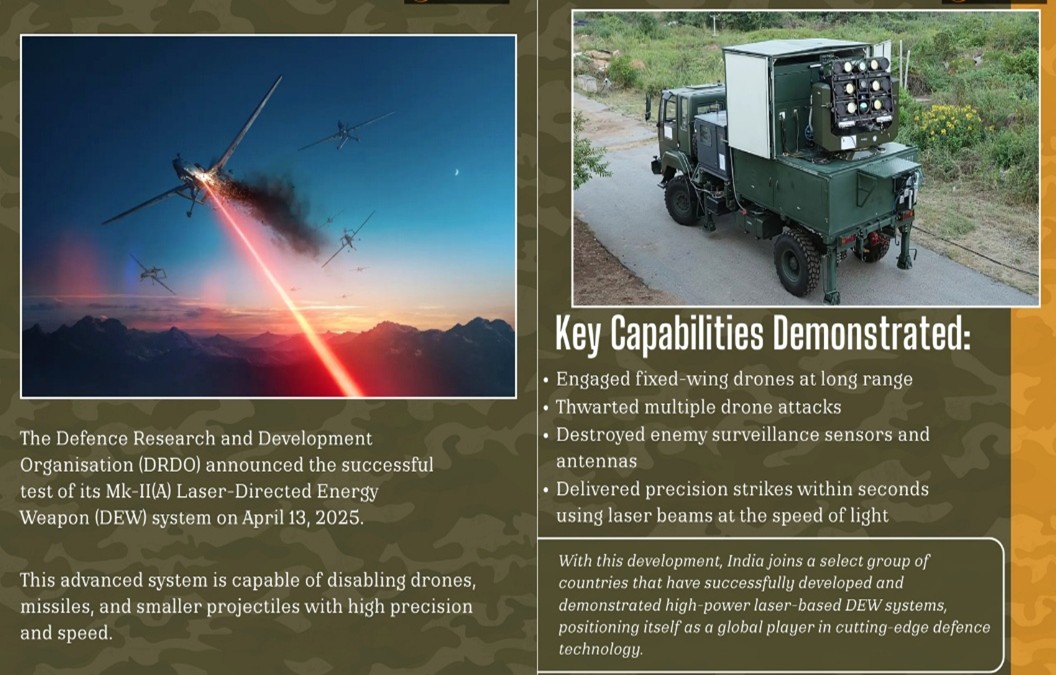 The Defence Research and Development Organisation (DRDO) announced the successful test of its Mk-II(A) Laser-Directed Energy Weapon (DEW) system on April 13, 2025.

This advanced system is capable of disabling drones, missiles, and smaller projectiles with high precision and speed.

Key Capabilities Demonstrated:

• Engaged fixed-wing drones at long range
• Thwarted multiple drone attacks
• Destroyed enemy surveillance sensors and antennas
• Delivered precision strikes within seconds using laser beams at the speed of light

With this development, India joins a select group of countries that have successfully developed and demonstrated high-power laser-based DEW systems, positioning itself as a global player in cutting-edge defence technology.